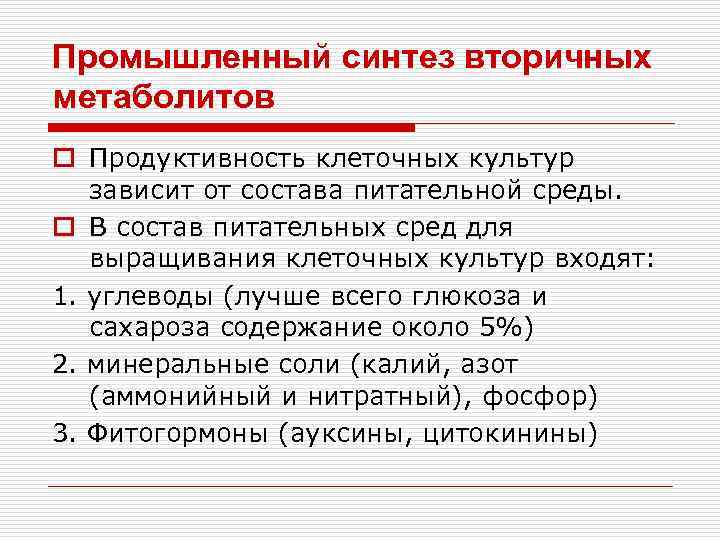 Промышленный синтез вторичных метаболитов

Продуктивность клеточных культур зависит от состава питательной среды.

В состав питательных сред для выращивания клеточных культур входят:

1. углеводы (лучше всего глюкоза и сахароза содержание около 5%)

2. минеральные соли (калий, азот (аммонийный и нитратный), фосфор)

3. Фитогормоны (ауксины, цитокинины)